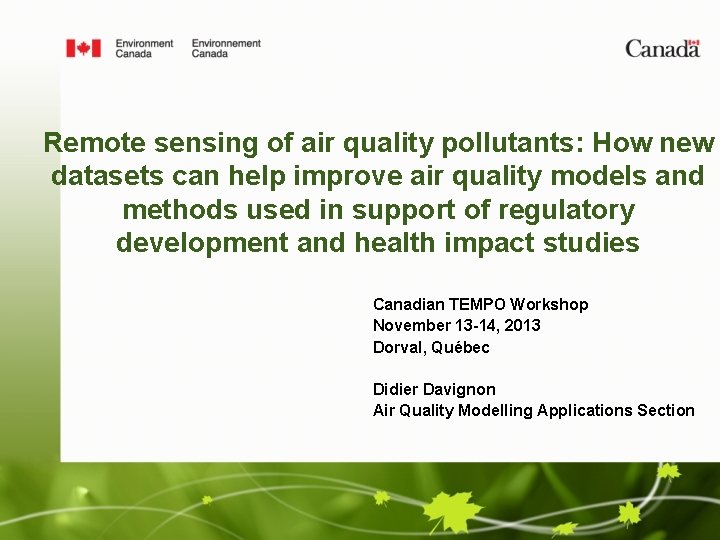 Environment Canada Environnement Canada

Canada

Remote sensing of air quality pollutants: How new datasets can help improve air quality models and methods used in support of regulatory development and health impact studies

Canadian TEMPO Workshop
November 13-14, 2013
Dorval, Québec

Didier Davignon
Air Quality Modelling Applications Section